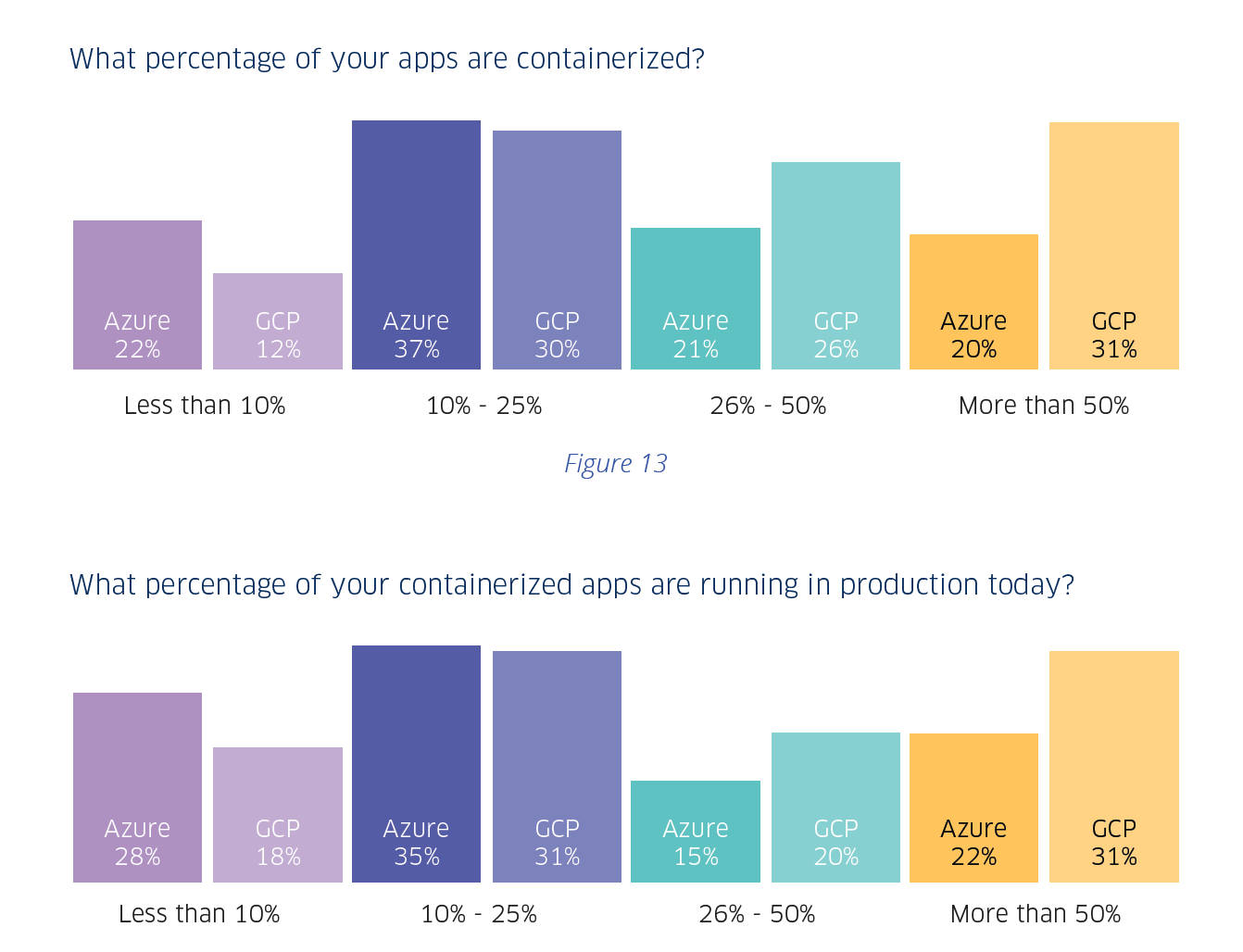 What percentage of your apps are containerized?

Azure 22%
GCP 12%
Azure 37%
GCP 30%
Azure 21%
GCP 26%
Azure 20%
GCP 31%

Less than 10%
10% - 25%
26% - 50%
More than 50%

Figure 13

What percentage of your containerized apps are running in production today?

Azure 28%
GCP 18%
Azure 35%
GCP 31%
Azure 15%
GCP 20%
Azure 22%
GCP 31%

Less than 10%
10% - 25%
26% - 50%
More than 50%